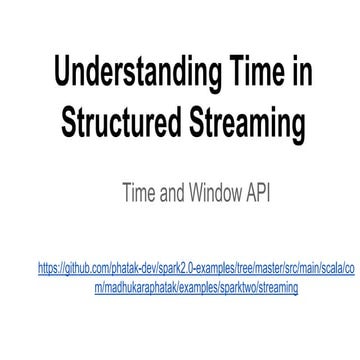 Understanding Time in Structured Streaming

Time and Window API

https://github.com/phatak-dev/spark2.0-examples/tree/master/src/main/scala/com/madhukaraphatak/examples/sparktwo/streaming